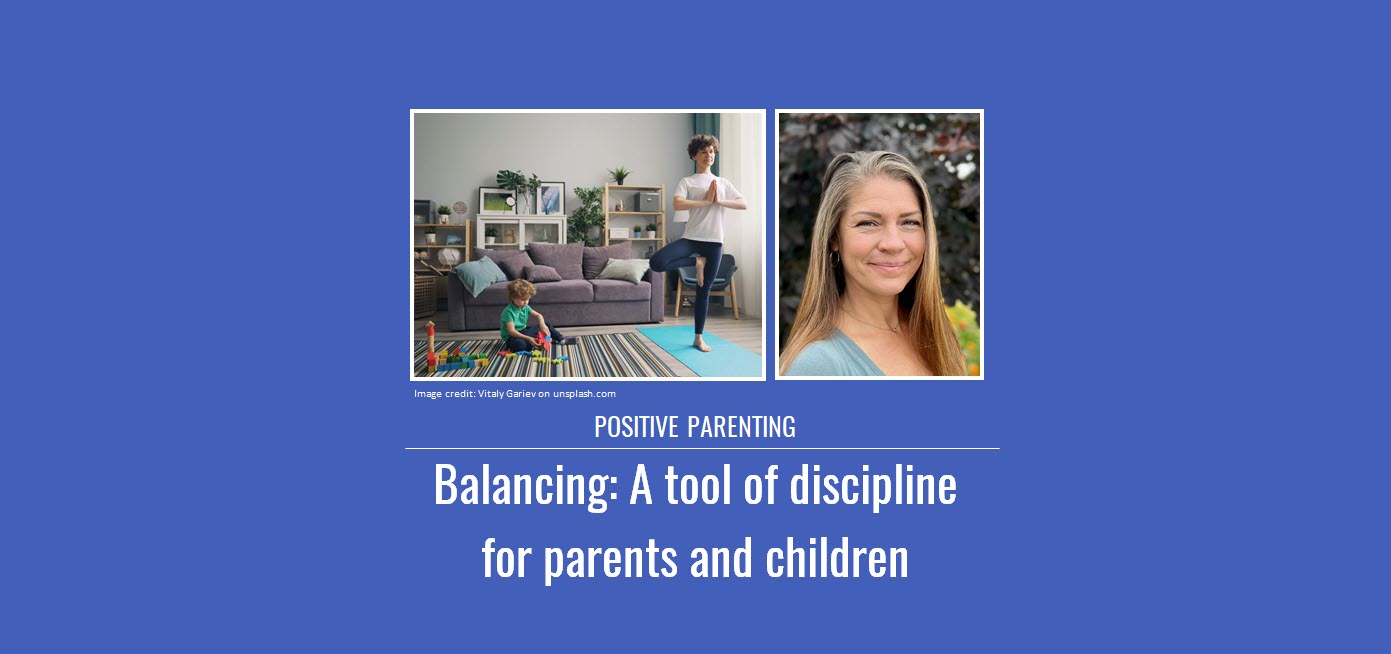 Image credit: Vitaly Gariev on unsplash.com

POSITIVE PARENTING

Balancing: A tool of discipline for parents and children